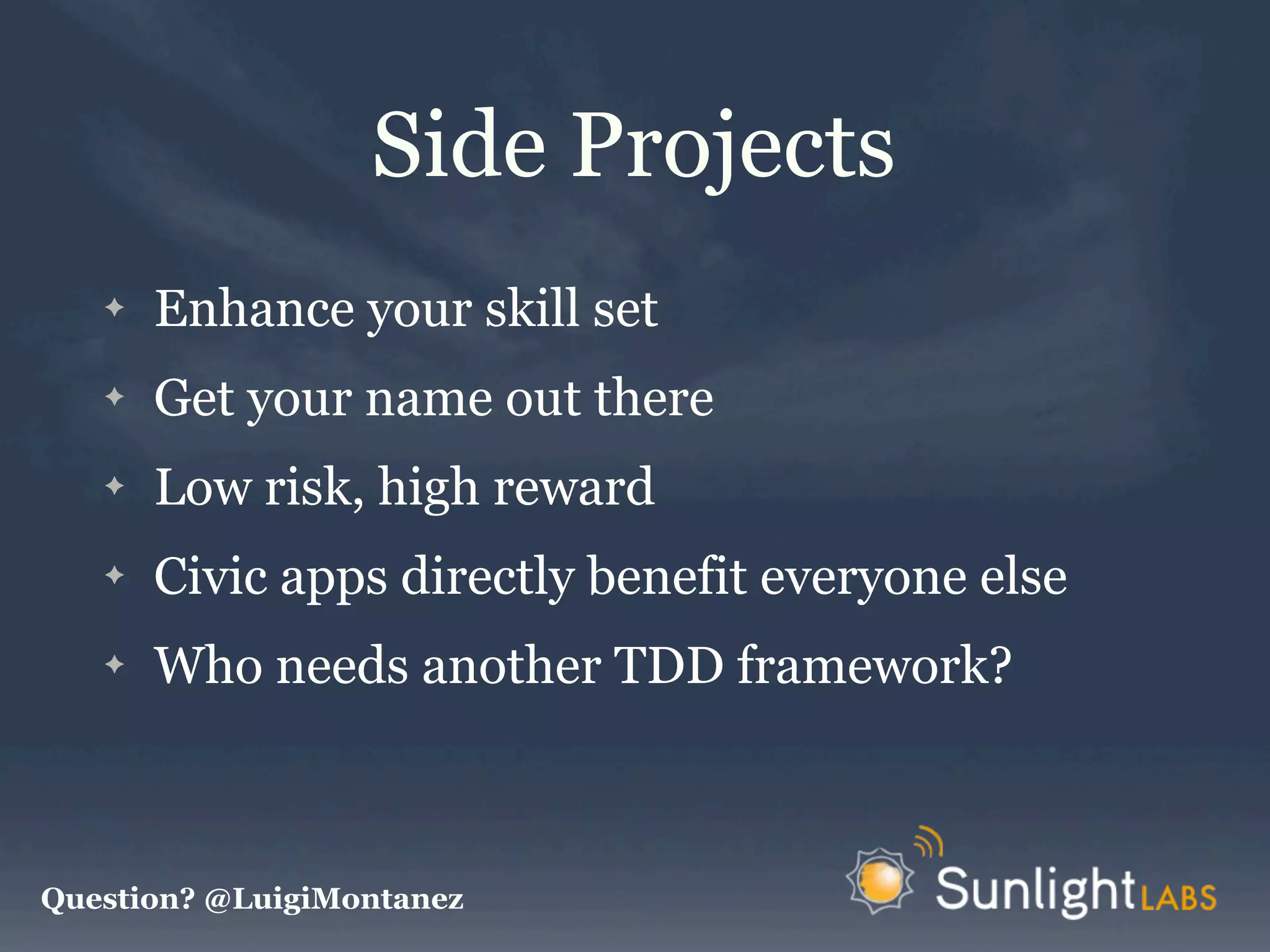 Side Projects

✦ Enhance your skill set

✦ Get your name out there

✦ Low risk, high reward

✦ Civic apps directly benefit everyone else

✦ Who needs another TDD framework?

Question? @LuigiMontanez

Sunlight LABS